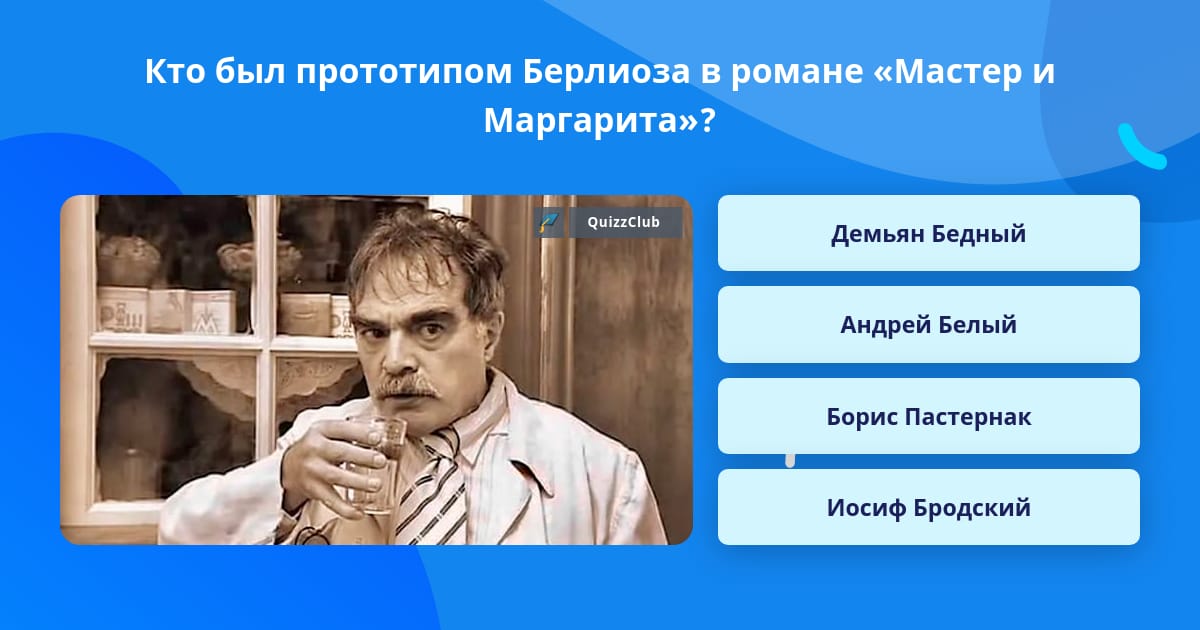 Кто был прототипом Берлиоза в романе «Мастер и Маргарита»?

QuizzClub

Демьян Бедный

Андрей Белый

Борис Пастернак

Иосиф Бродский